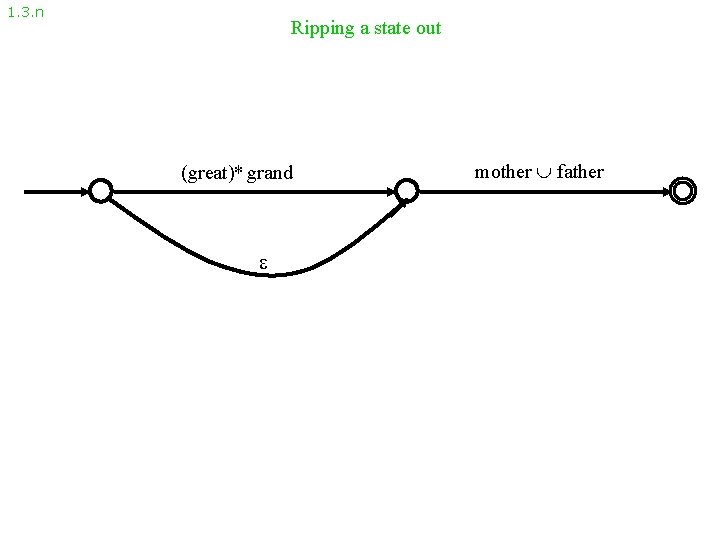 1.3.n

Ripping a state out

(great)* grand

mother $\cup$ father

$\varepsilon$